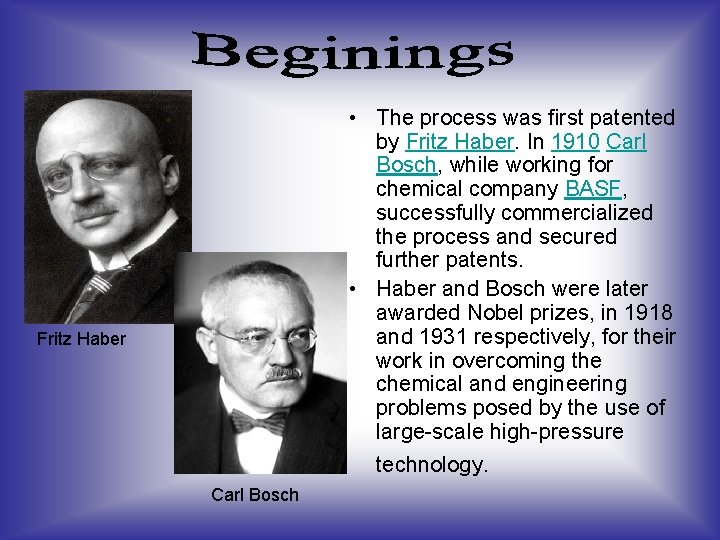 Beginings

Fritz Haber

Carl Bosch

• The process was first patented by Fritz Haber. In 1910 Carl Bosch, while working for chemical company BASF, successfully commercialized the process and secured further patents.
• Haber and Bosch were later awarded Nobel prizes, in 1918 and 1931 respectively, for their work in overcoming the chemical and engineering problems posed by the use of large-scale high-pressure technology.